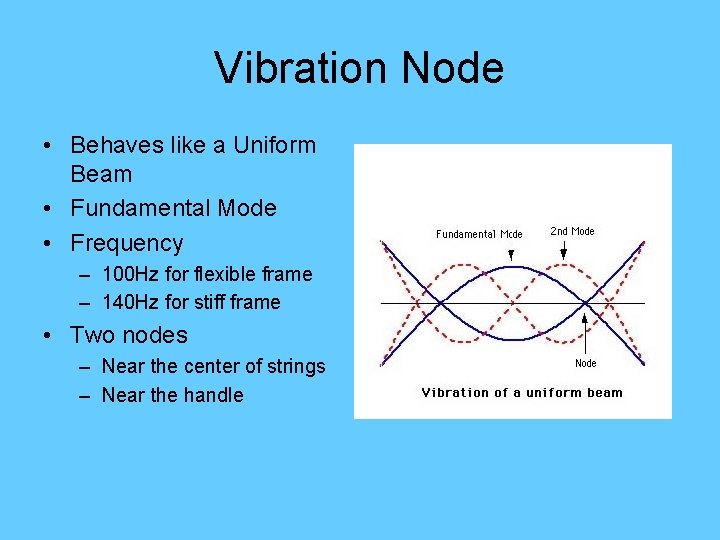 Vibration Node

• Behaves like a Uniform Beam
• Fundamental Mode
• Frequency
– 100Hz for flexible frame
– 140Hz for stiff frame
• Two nodes
– Near the center of strings
– Near the handle

Fundamental Mode
2nd Mode
Node
Vibration of a uniform beam